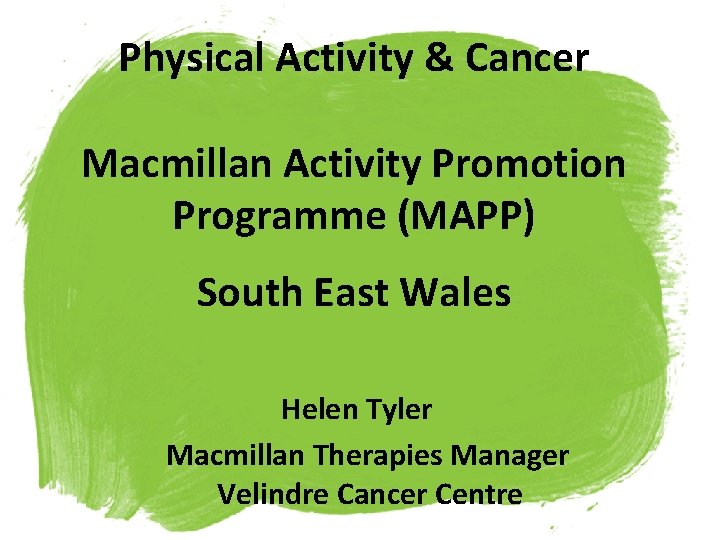 Physical Activity & Cancer

Macmillan Activity Promotion Programme (MAPP)

South East Wales

Helen Tyler

Macmillan Therapies Manager
Velindre Cancer Centre